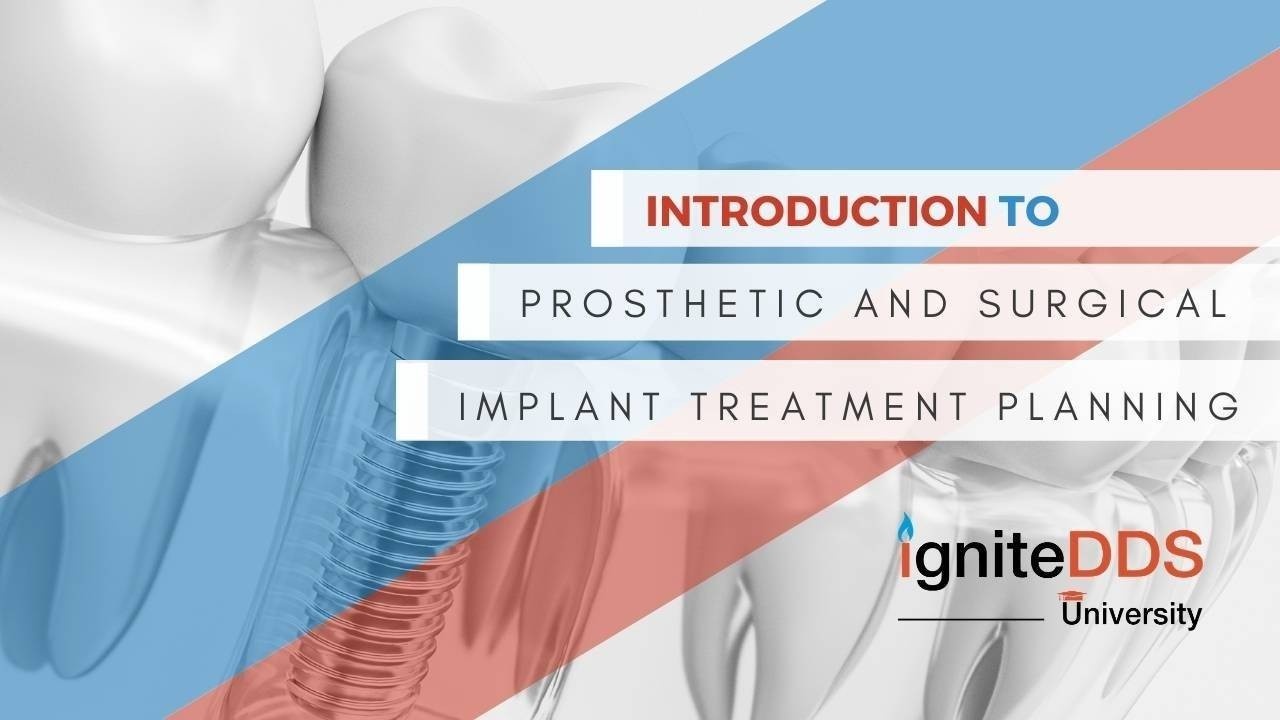 INTRODUCTION TO

PROSTHETIC AND SURGICAL

IMPLANT TREATMENT PLANNING

igniteDDS
University